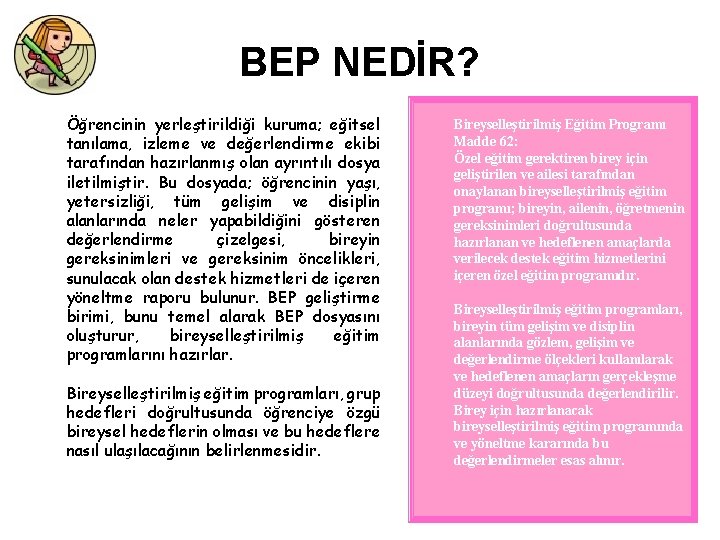 BEP NEDİR?

Öğrencinin yerleştirildiği kuruma; eğitsel tanılama, izleme ve değerlendirme ekibi tarafından hazırlanmış olan ayrıntılı dosya iletilmiştir. Bu dosyada; öğrencinin yaşı, yetersizliği, tüm gelişim ve disiplin alanlarında neler yapabildiğini gösteren değerlendirme çizelgesi, bireyin gereksinimleri ve gereksinim öncelikleri, sunulacak olan destek hizmetleri de içeren yöneltme raporu bulunur. BEP geliştirme birimi, bunu temel alarak BEP dosyasını oluşturur, bireyselleştirilmiş eğitim programlarını hazırlar.

Bireyselleştirilmiş eğitim programları, grup hedefleri doğrultusunda öğrenciye özgü bireysel hedeflerin olması ve bu hedeflere nasıl ulaşılacağının belirlenmesidir.

Bireyselleştirilmiş Eğitim Programı
Madde 62:
Özel eğitim gerektiren birey için geliştirilen ve ailesi tarafından onaylanan bireyselleştirilmiş eğitim programı; bireyin, ailenin, öğretmenin gereksinimleri doğrultusunda hazırlanan ve hedeflenen amaçlarda verilecek destek eğitim hizmetlerini içeren özel eğitim programıdır.

Bireyselleştirilmiş eğitim programları, bireyin tüm gelişim ve disiplin alanlarında gözlem, gelişim ve değerlendirme ölçekleri kullanılarak ve hedeflenen amaçların gerçekleşme düzeyi doğrultusunda değerlendirilir. Birey için hazırlanacak bireyselleştirilmiş eğitim programında ve yöneltme kararında bu değerlendirmeler esas alınır.